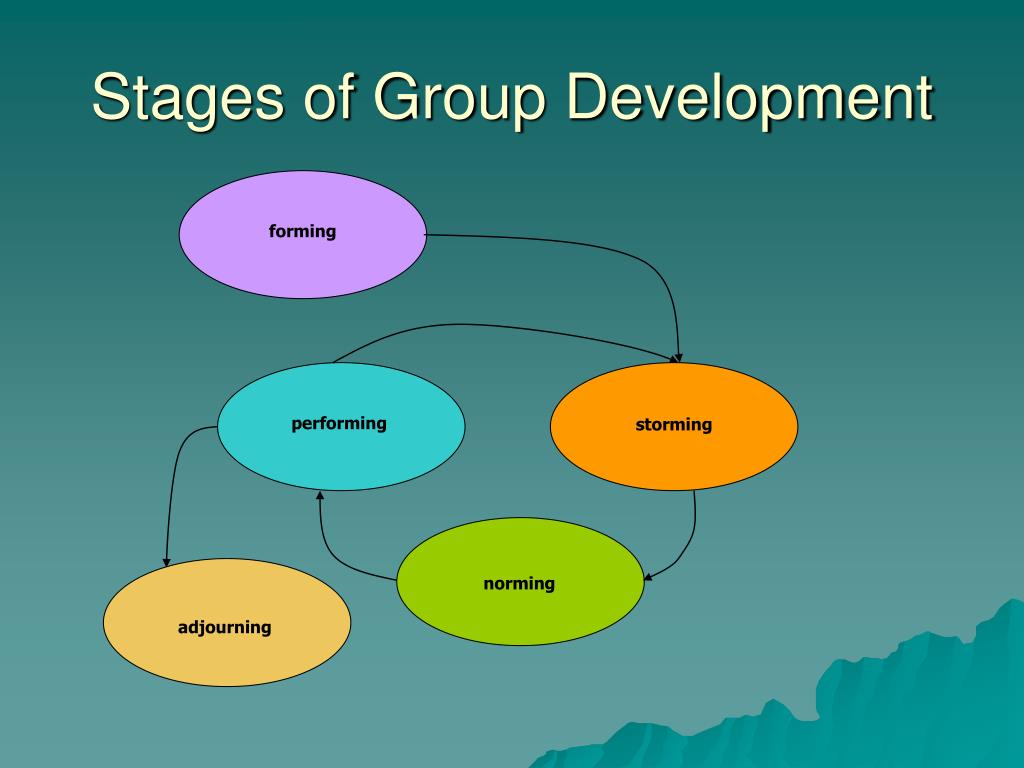 Stages of Group Development

forming

performing

storming

norming

adjourning